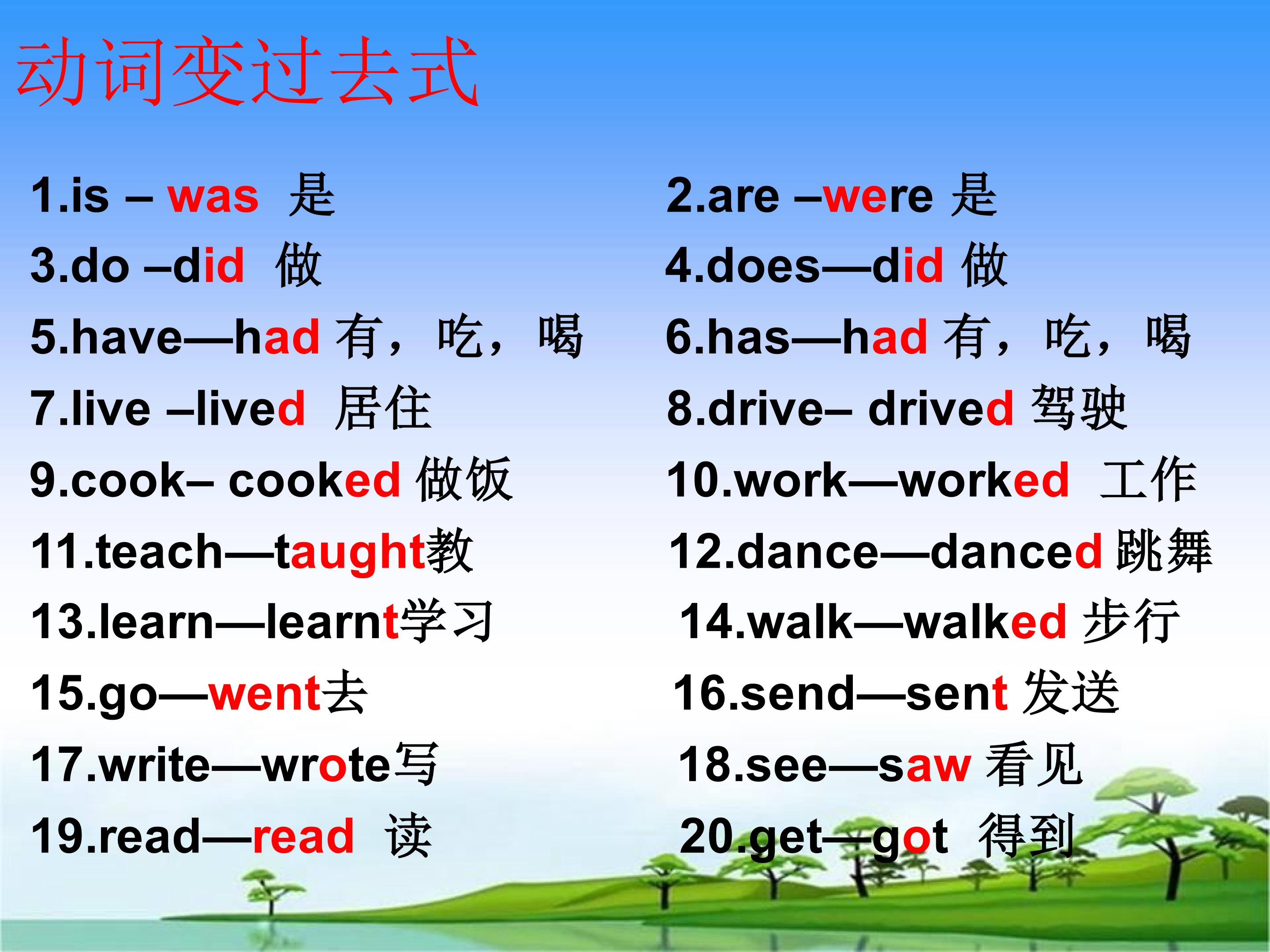 动词变过去式

1.is – was 是

3.do –did 做

5.have—had 有，吃，喝

7.live –lived 居住

9.cook– cooked 做饭

11.teach—taught教

13.learn—learnt学习

15.go—went去

17.write—wrote写

19.read—read 读

2.are –were 是

4.does—did 做

6.has—had 有，吃，喝

8.drive– drived 驾驶

10.work—worked 工作

12.dance—danced 跳舞

14.walk—walked 步行

16.send—sent 发送

18.see—saw 看见

20.get—got 得到